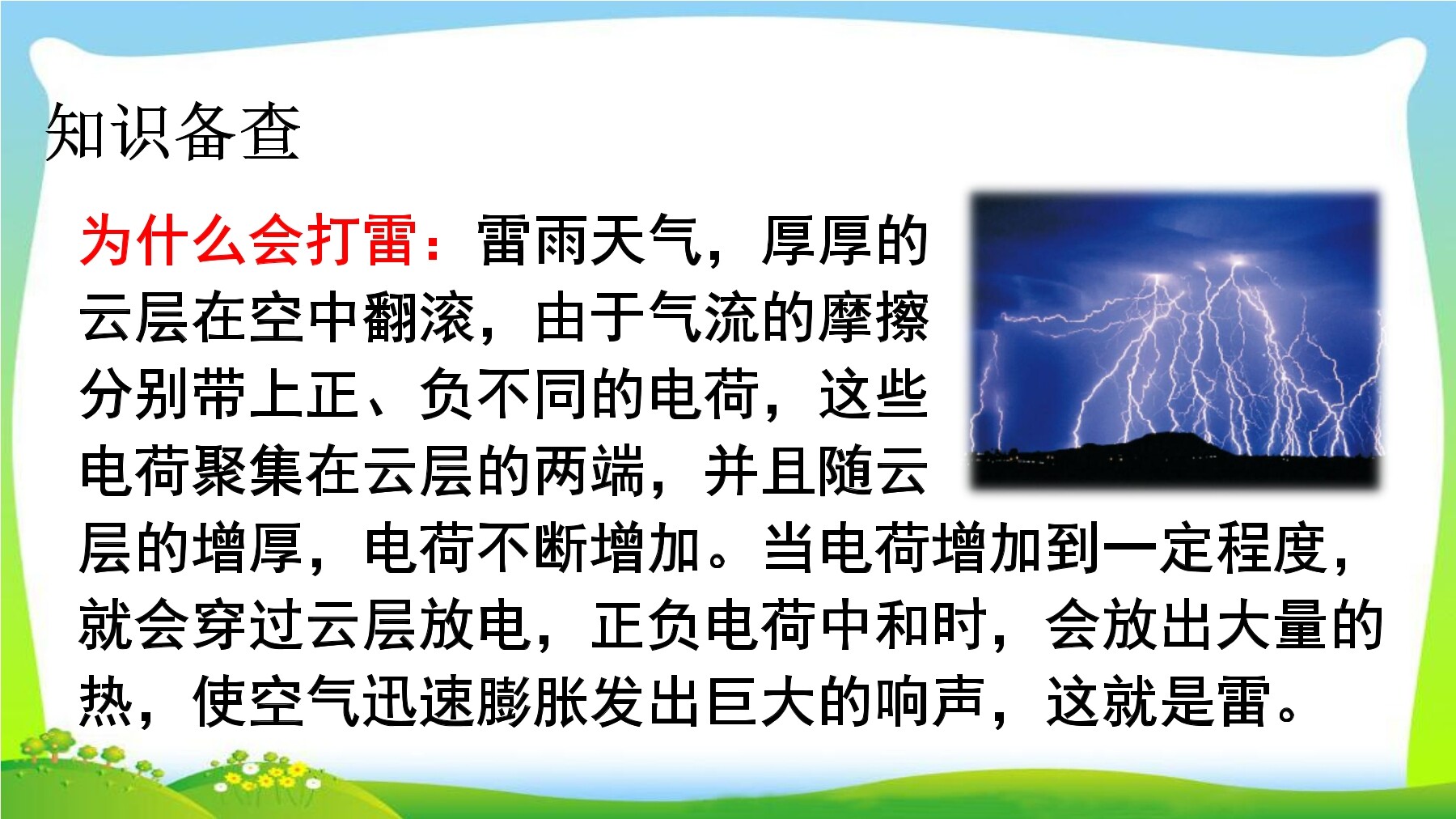 知识备查

为什么会打雷：雷雨天气，厚厚的云层在空中翻滚，由于气流的摩擦分别带上正、负不同的电荷，这些电荷聚集在云层的两端，并且随云层的增厚，电荷不断增加。当电荷增加到一定程度，就会穿过云层放电，正负电荷中和时，会放出大量的热，使空气迅速膨胀发出巨大的响声，这就是雷。